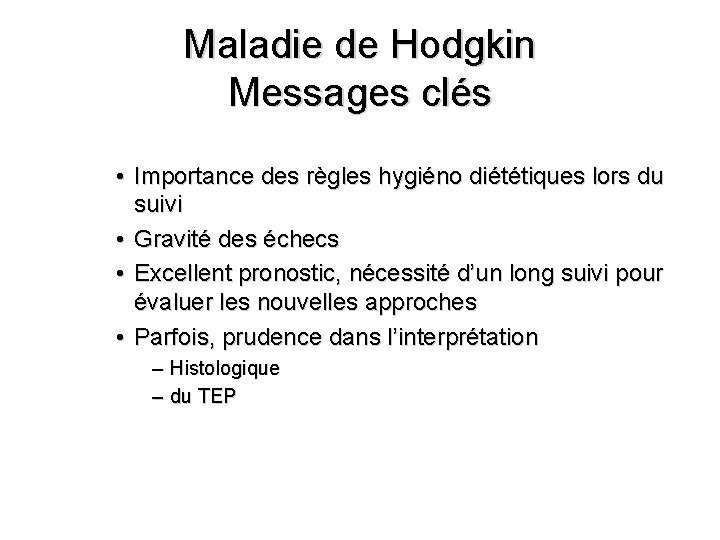 Maladie de Hodgkin
Messages clés

• Importance des règles hygiéno diététiques lors du suivi
• Gravité des échecs
• Excellent pronostic, nécessité d'un long suivi pour évaluer les nouvelles approches
• Parfois, prudence dans l'interprétation
– Histologique
– du TEP